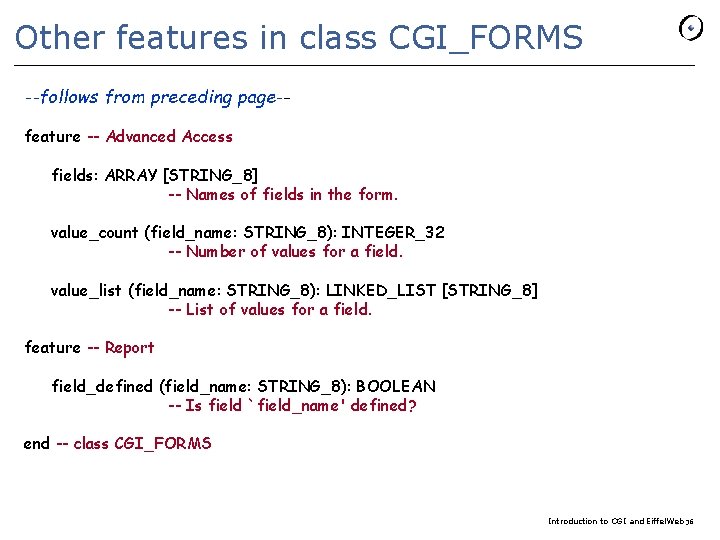 Other features in class CGI_FORMS

--follows from preceding page--

feature -- Advanced Access

fields: ARRAY [STRING_8]
-- Names of fields in the form.

value_count (field_name: STRING_8): INTEGER_32
-- Number of values for a field.

value_list (field_name: STRING_8): LINKED_LIST [STRING_8]
-- List of values for a field.

feature -- Report

field_defined (field_name: STRING_8): BOOLEAN
-- Is field `field_name' defined?

end -- class CGI_FORMS

Introduction to CGI and EiffelWeb 36